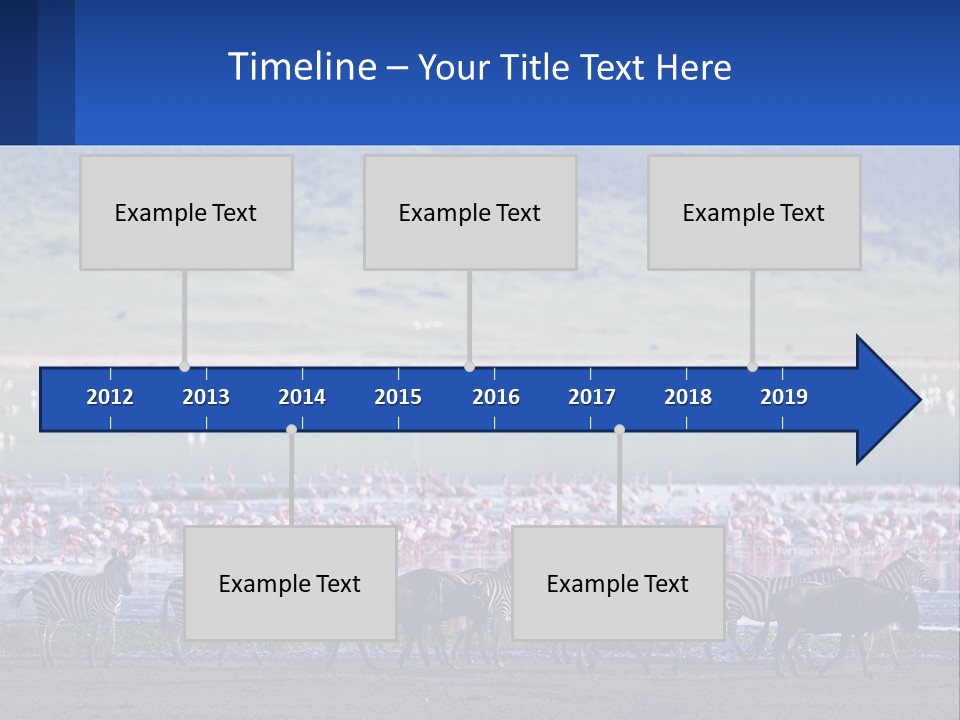 Timeline – Your Title Text Here

Example Text

Example Text

Example Text

2012 2013 2014 2015 2016 2017 2018 2019

Example Text

Example Text